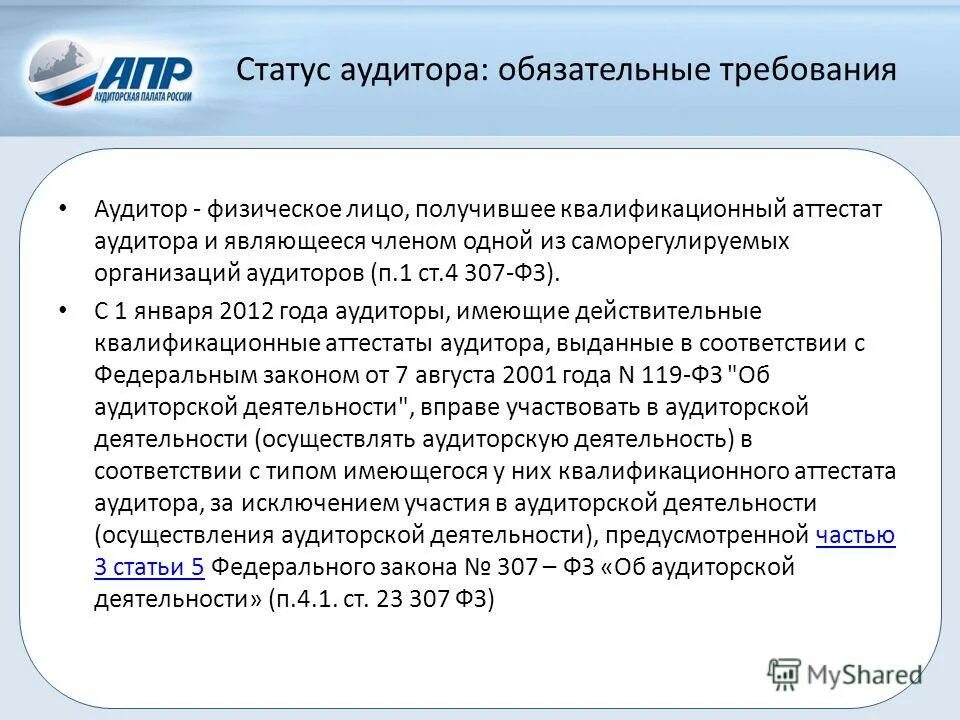 АПР
АУДИТОРСКАЯ ПАЛАТА РОССИИ

Статус аудитора: обязательные требования

• Аудитор - физическое лицо, получившее квалификационный аттестат аудитора и являющееся членом одной из саморегулируемых организаций аудиторов (п.1 ст.4 307-ФЗ).

• С 1 января 2012 года аудиторы, имеющие действительные квалификационные аттестаты аудитора, выданные в соответствии с Федеральным законом от 7 августа 2001 года N 119-ФЗ "Об аудиторской деятельности", вправе участвовать в аудиторской деятельности (осуществлять аудиторскую деятельность) в соответствии с типом имеющегося у них квалификационного аттестата аудитора, за исключением участия в аудиторской деятельности (осуществления аудиторской деятельности), предусмотренной частью 3 статьи 5 Федерального закона № 307 – ФЗ «Об аудиторской деятельности» (п.4.1. ст. 23 307 ФЗ)

MyShared